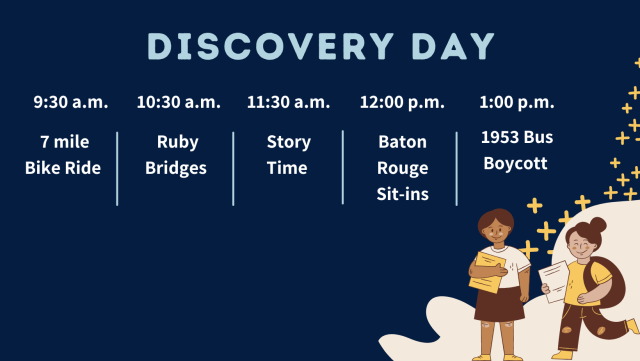 DISCOVERY DAY

| 9:30 a.m. | 10:30 a.m. | 11:30 a.m. | 12:00 p.m. | 1:00 p.m. |
|---|---|---|---|---|
| 7 mile Bike Ride | Ruby Bridges | Story Time | Baton Rouge Sit-ins | 1953 Bus Boycott |